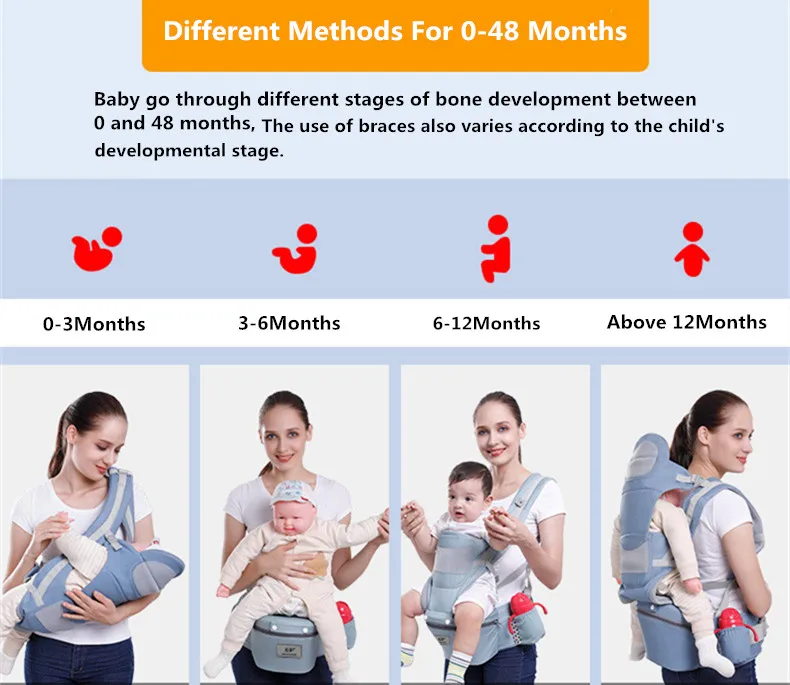 Different Methods For 0-48 Months

Baby go through different stages of bone development between 0 and 48 months, The use of braces also varies according to the child's developmental stage.

0-3Months

3-6Months

6-12Months

Above 12Months